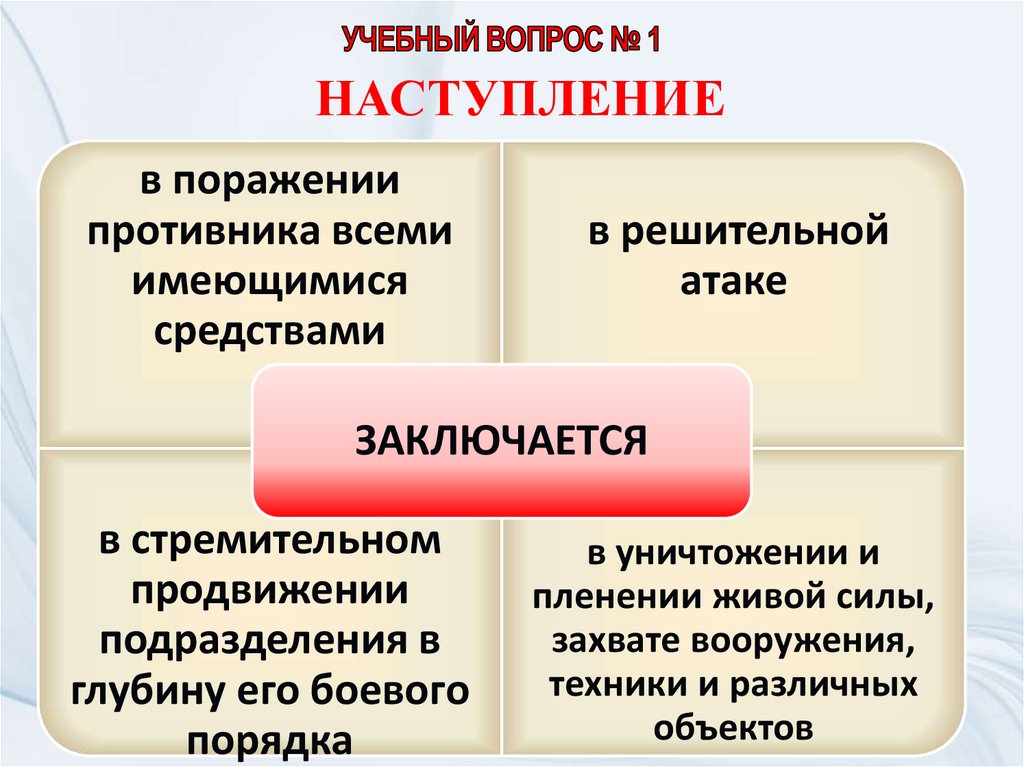 УЧЕБНЫЙ ВОПРОС № 1

НАСТУПЛЕНИЕ

в поражении противника всеми имеющимися средствами

в решительной атаке

ЗАКЛЮЧАЕТСЯ

в стремительном продвижении подразделения в глубину его боевого порядка

в уничтожении и пленении живой силы, захвате вооружения, техники и различных объектов